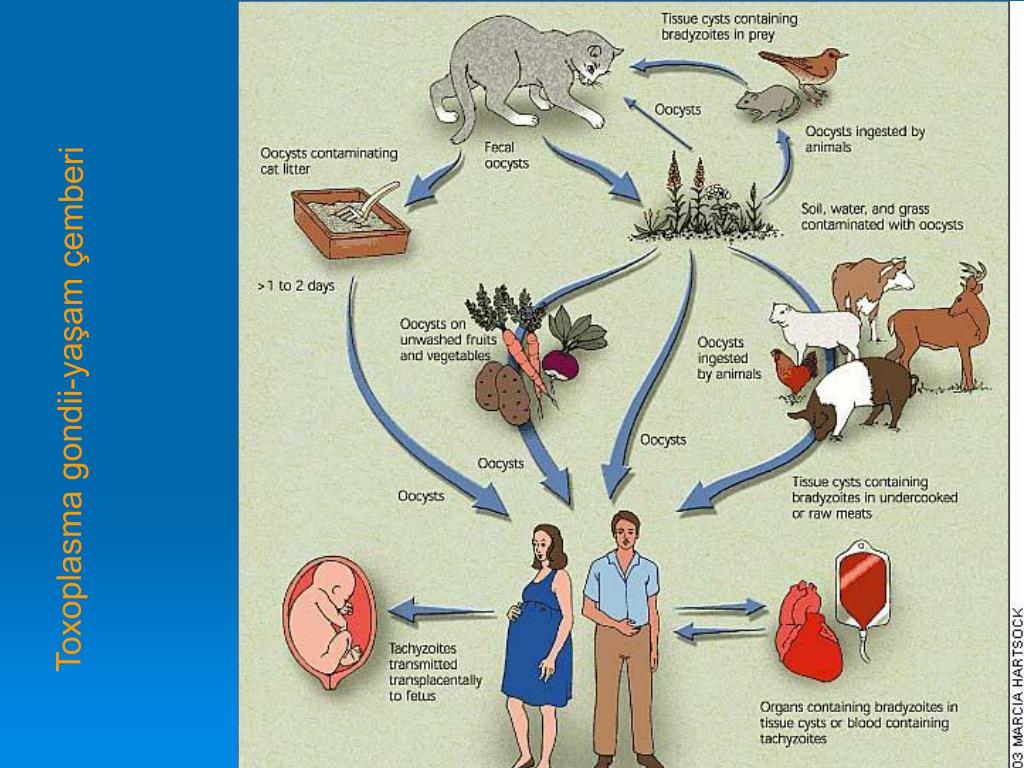 Toxoplasma gondii-yaşam çemberi

Tissue cysts containing bradyzoites in prey

Oocysts

Oocysts ingested by animals

Fecal oocysts

Oocysts contaminating cat litter

Soil, water, and grass contaminated with oocysts

>1 to 2 days

Oocysts on unwashed fruits and vegetables

Oocysts ingested by animals

Oocysts

Oocysts

Oocysts

Tissue cysts containing bradyzoites in undercooked or raw meats

Tachyzoites transmitted transplacentally to fetus

Organs containing bradyzoites in tissue cysts or blood containing tachyzoites

03 MARCIA HARTSOCK